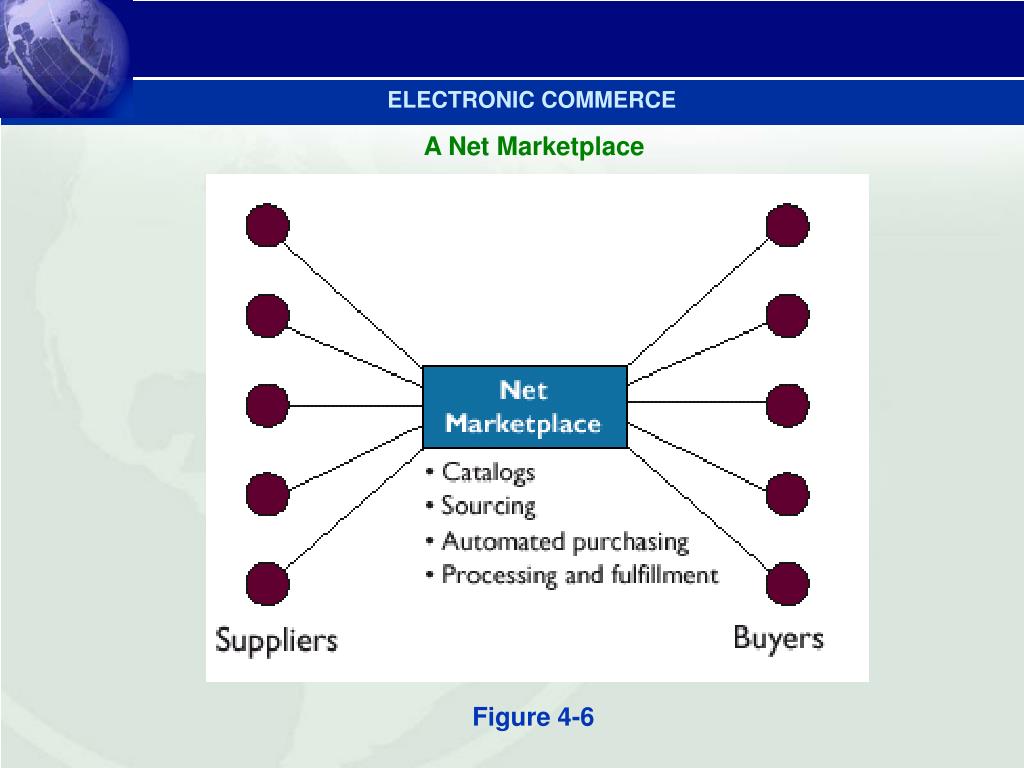 ELECTRONIC COMMERCE

A Net Marketplace

Net Marketplace

• Catalogs
• Sourcing
• Automated purchasing
• Processing and fulfillment

Suppliers

Buyers

Figure 4-6